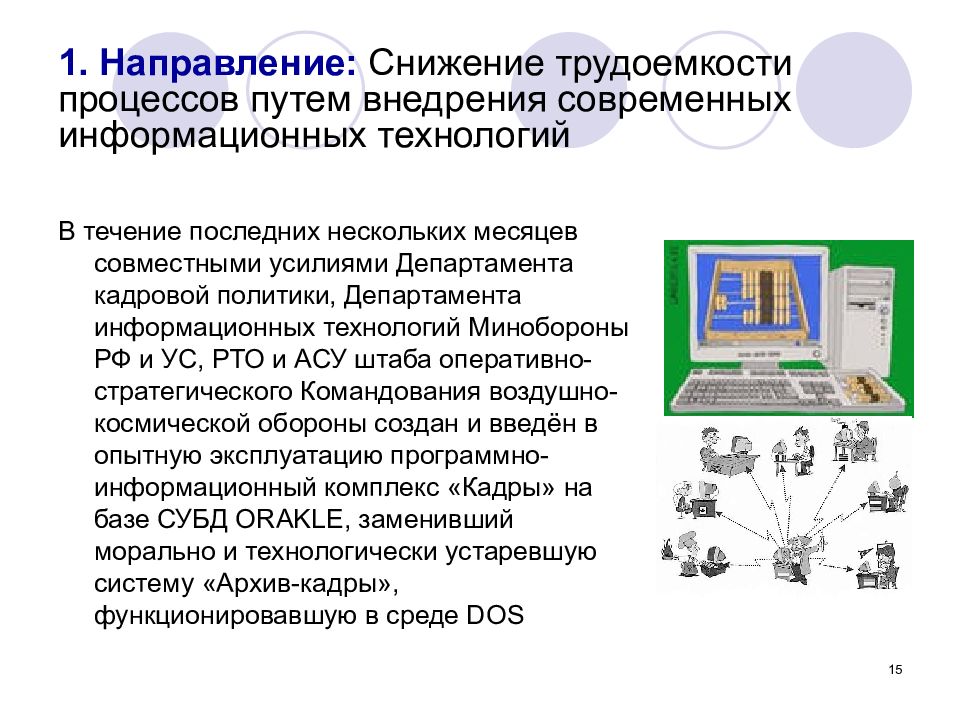 1. Направление: Снижение трудоемкости процессов путем внедрения современных информационных технологий

В течение последних нескольких месяцев совместными усилиями Департамента кадровой политики, Департамента информационных технологий Минобороны РФ и УС, РТО и АСУ штаба оперативно-стратегического Командования воздушно-космической обороны создан и введён в опытную эксплуатацию программно-информационный комплекс «Кадры» на базе СУБД ORAKLE, заменивший морально и технологически устаревшую систему «Архив-кадры», функционировавшую в среде DOS

15